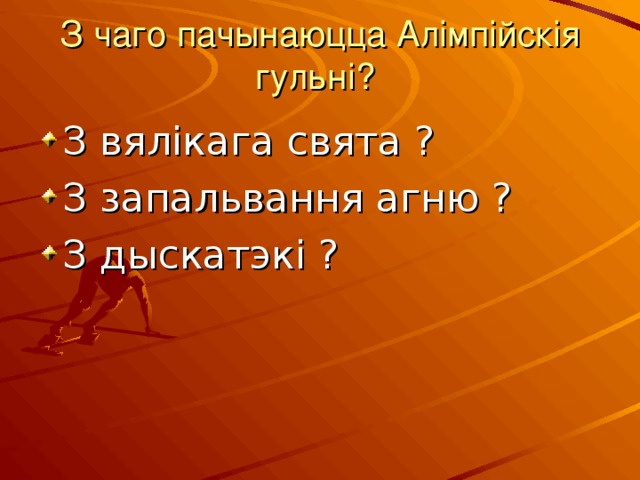 З чаго пачынаюцца Алімпійскія гульні?

З вялікага свята ?

З запальвання агню ?

З дыскатэкі ?